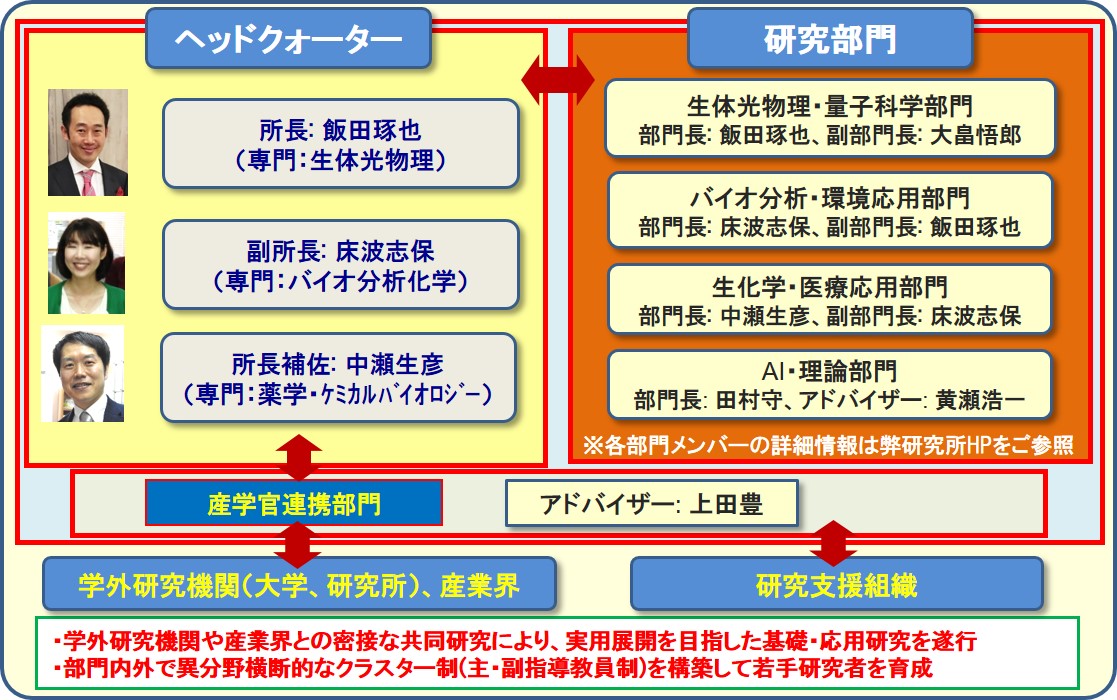 ヘッドクォーター

所長: 飯田琢也
（専門：生体光物理）

副所長: 床波志保
（専門：バイオ分析化学）

所長補佐: 中瀬生彦
（専門：薬学・ｹﾐｶﾙﾊﾞｲｵﾛｼﾞｰ）

研究部門

生体光物理・量子科学部門
部門長: 飯田琢也、副部門長: 大畠悟郎

バイオ分析・環境応用部門
部門長: 床波志保、副部門長: 飯田琢也

生化学・医療応用部門
部門長: 中瀬生彦、副部門長: 床波志保

AI・理論部門
部門長: 田村守、アドバイザー: 黄瀬浩一

※各部門メンバーの詳細情報は弊研究所HPをご参照

産学官連携部門

アドバイザー: 上田豊

学外研究機関（大学、研究所）、産業界

研究支援組織

・学外研究機関や産業界との密接な共同研究により、実用展開を目指した基礎・応用研究を遂行
・部門内外で異分野横断的なクラスター制（主・副指導教員制）を構築して若手研究者を育成